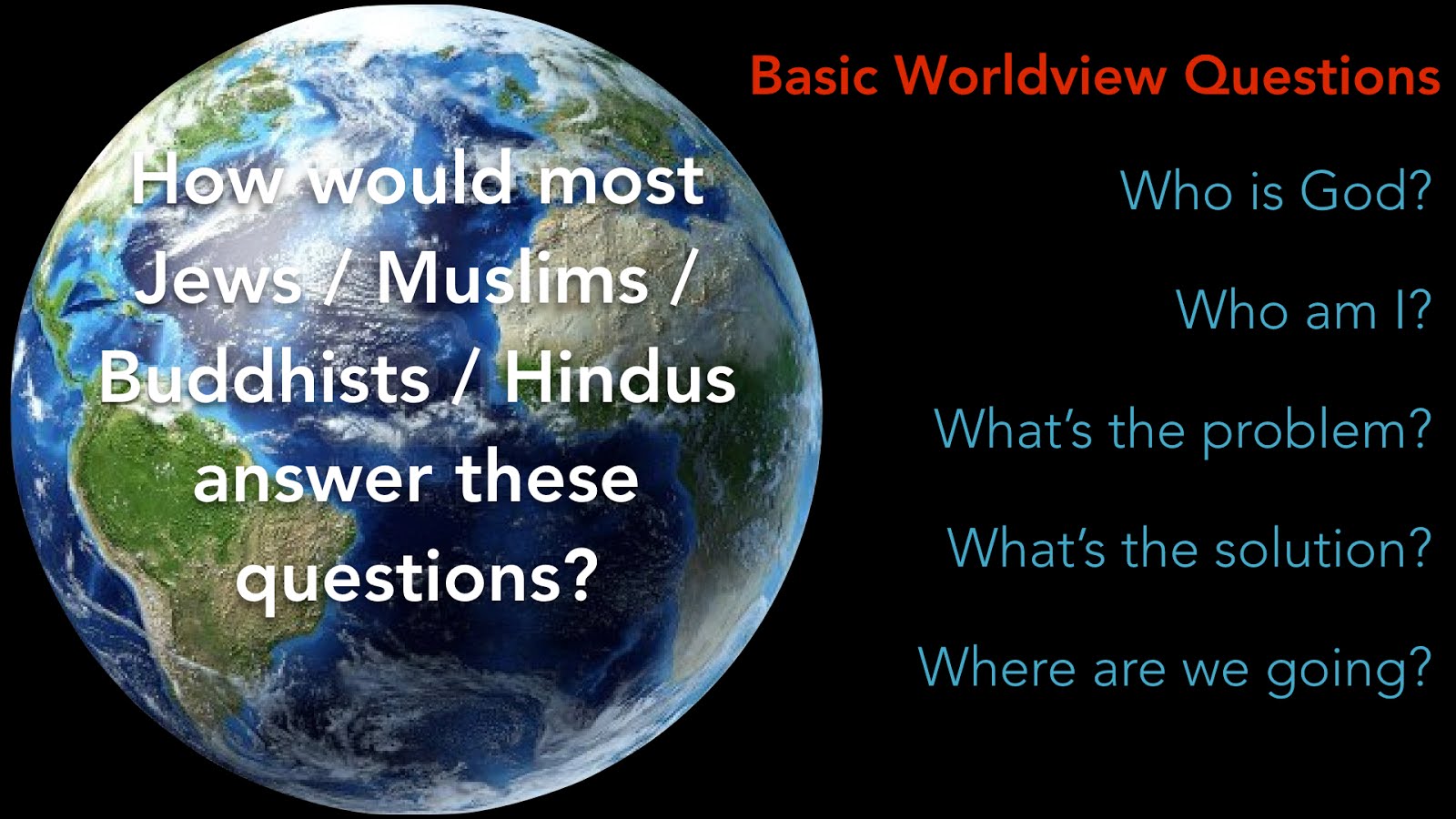 How would most Jews / Muslims / Buddhists / Hindus answer these questions?

Basic Worldview Questions

Who is God?

Who am I?

What's the problem?

What's the solution?

Where are we going?